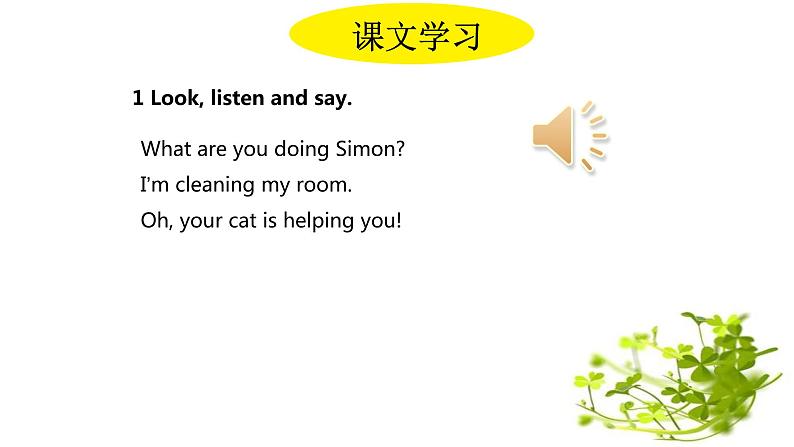 课文学习

1 Look, listen and say.

What are you doing Simon?
I'm cleaning my room.
Oh, your cat is helping you!